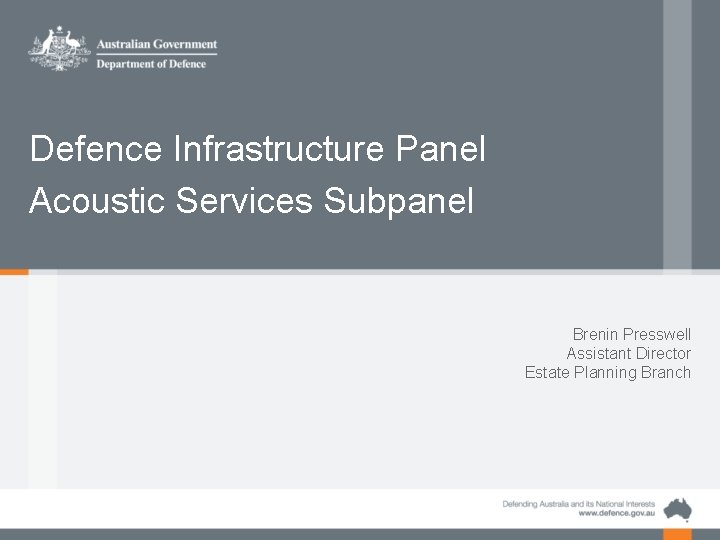 Australian Government
Department of Defence

Defence Infrastructure Panel
Acoustic Services Subpanel

Brenin Presswell
Assistant Director
Estate Planning Branch

Defending Australia and its National Interests
www.defence.gov.au